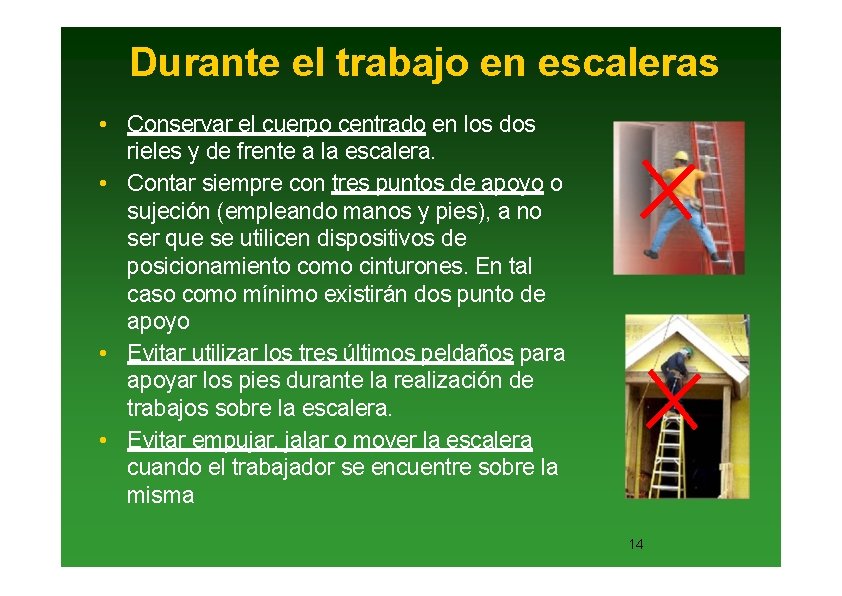 Durante el trabajo en escaleras

• Conservar el cuerpo centrado en los dos rieles y de frente a la escalera.
• Contar siempre con tres puntos de apoyo o sujeción (empleando manos y pies), a no ser que se utilicen dispositivos de posicionamiento como cinturones. En tal caso como mínimo existirán dos punto de apoyo
• Evitar utilizar los tres últimos peldaños para apoyar los pies durante la realización de trabajos sobre la escalera.
• Evitar empujar, jalar o mover la escalera cuando el trabajador se encuentre sobre la misma

14